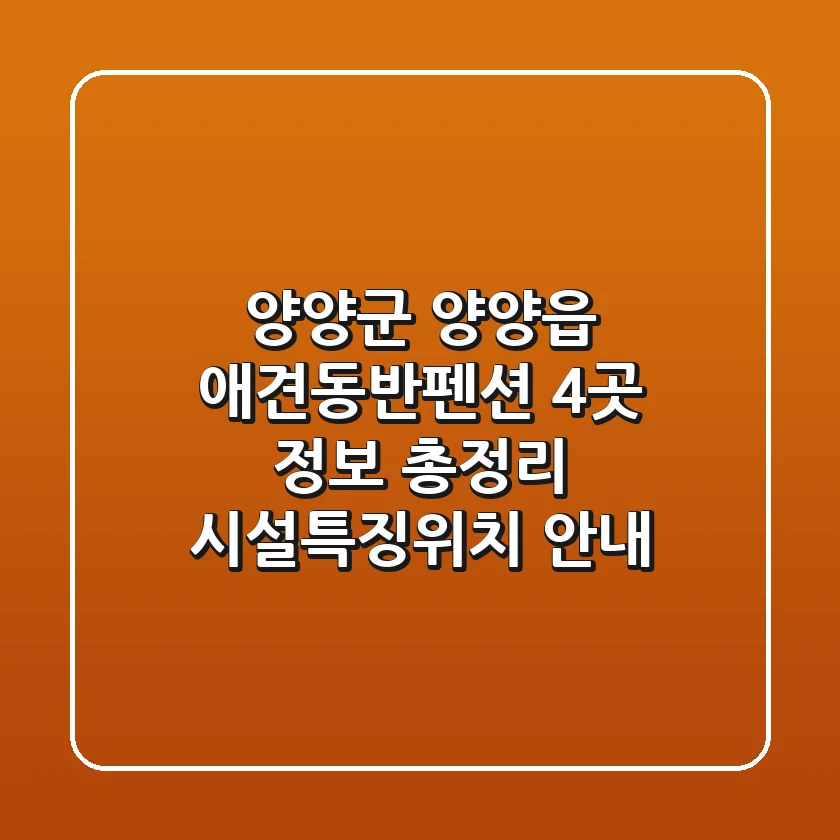 양양군 양양읍
애견동반펜션 4곳
정보 총정리
시설특징위치 안내